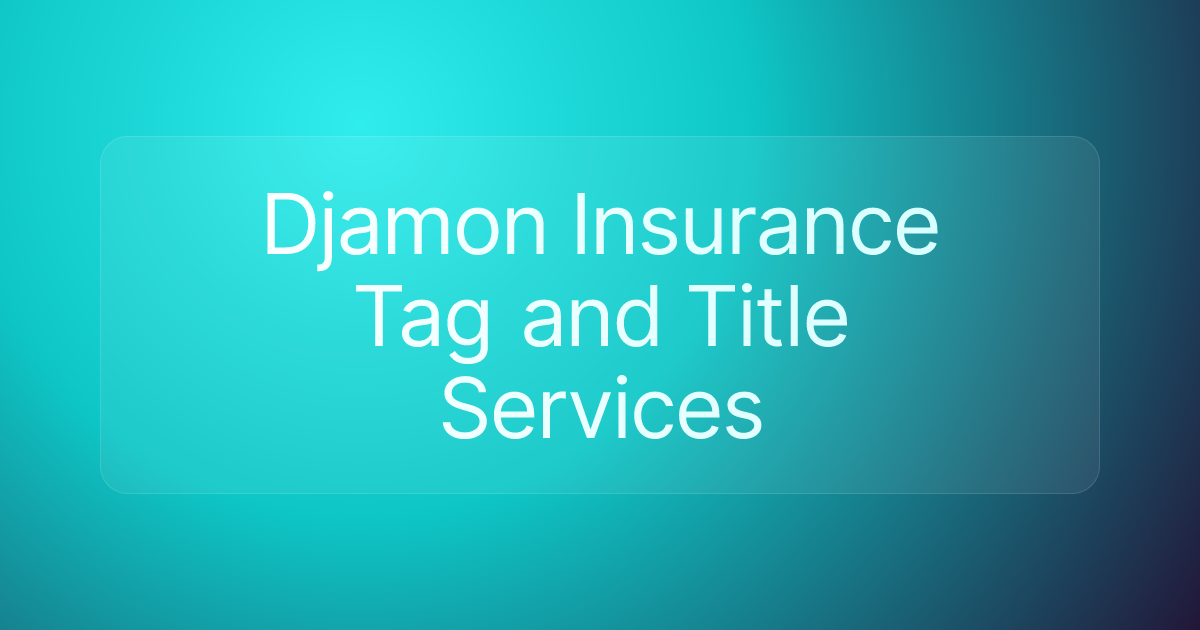 Djamon Insurance Tag and Title Services